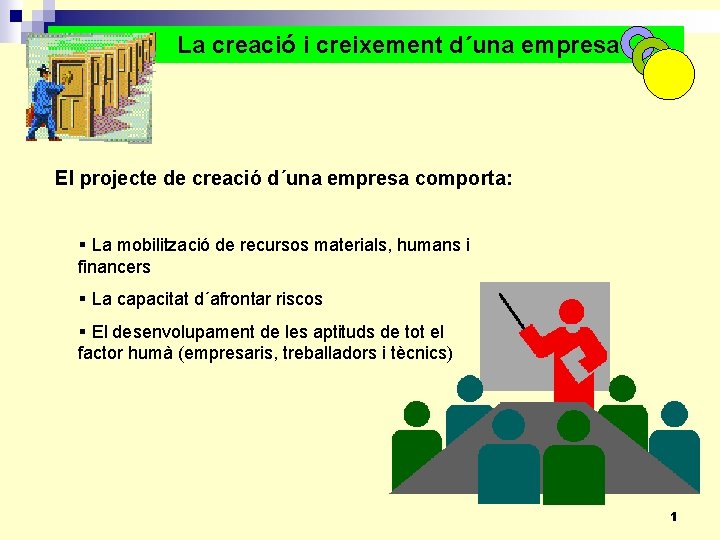 La creació i creixement d´una empresa

El projecte de creació d´una empresa comporta:

▪ La mobilització de recursos materials, humans i financers

▪ La capacitat d´afrontar riscos

▪ El desenvolupament de les aptituds de tot el factor humà (empresaris, treballadors i tècnics)

1